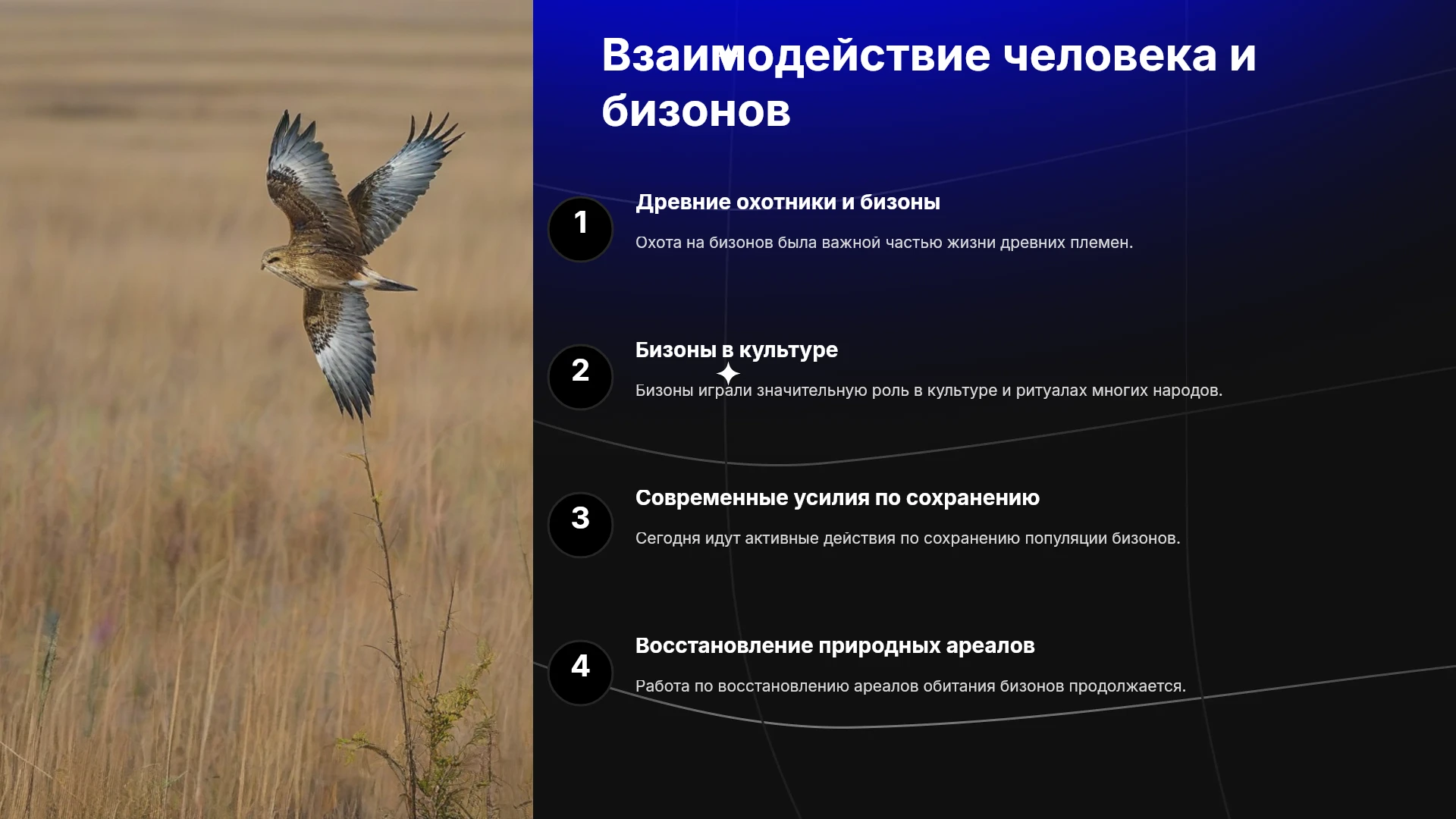 Взаимодействие человека и бизонов

1

Древние охотники и бизоны

Охота на бизонов была важной частью жизни древних племен.

2

Бизоны в культуре

Бизоны играли значительную роль в культуре и ритуалах многих народов.

3

Современные усилия по сохранению

Сегодня идут активные действия по сохранению популяции бизонов.

4

Восстановление природных ареалов

Работа по восстановлению ареалов обитания бизонов продолжается.